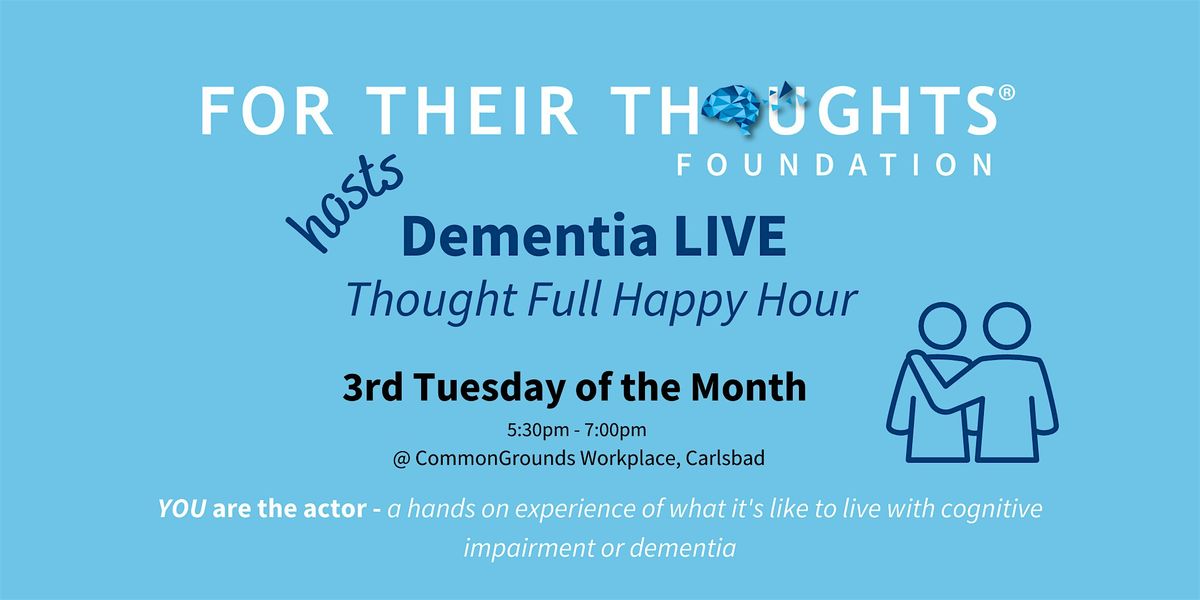 FOR THEIR THOUGHTS®
FOUNDATION

hosts
Dementia LIVE
Thought Full Happy Hour

3rd Tuesday of the Month
5:30pm - 7:00pm
@ CommonGrounds Workplace, Carlsbad

YOU are the actor - a hands on experience of what it's like to live with cognitive impairment or dementia